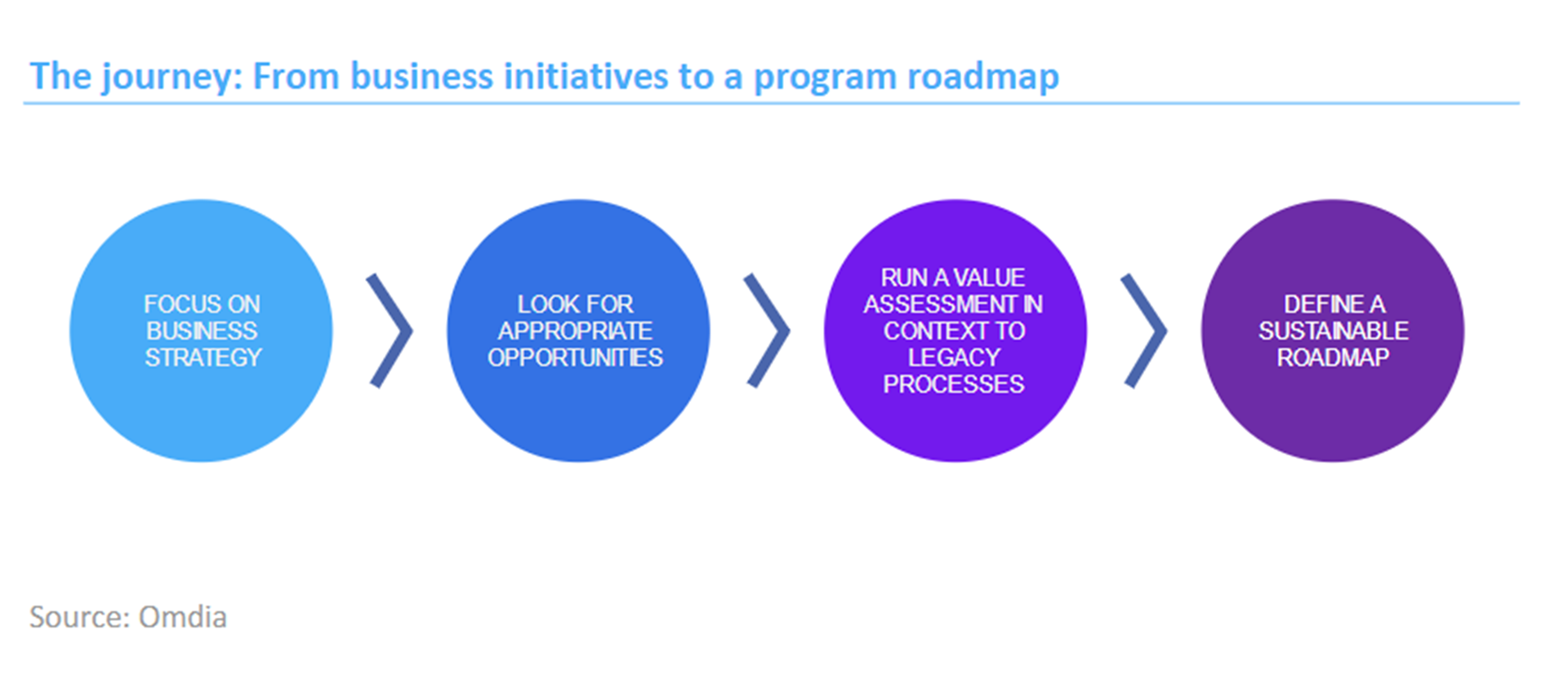 The journey: From business initiatives to a program roadmap

FOCUS ON BUSINESS STRATEGY

LOOK FOR APPROPRIATE OPPORTUNITIES

RUN A VALUE ASSESSMENT IN CONTEXT TO LEGACY PROCESSES

DEFINE A SUSTAINABLE ROADMAP

Source: Omdia